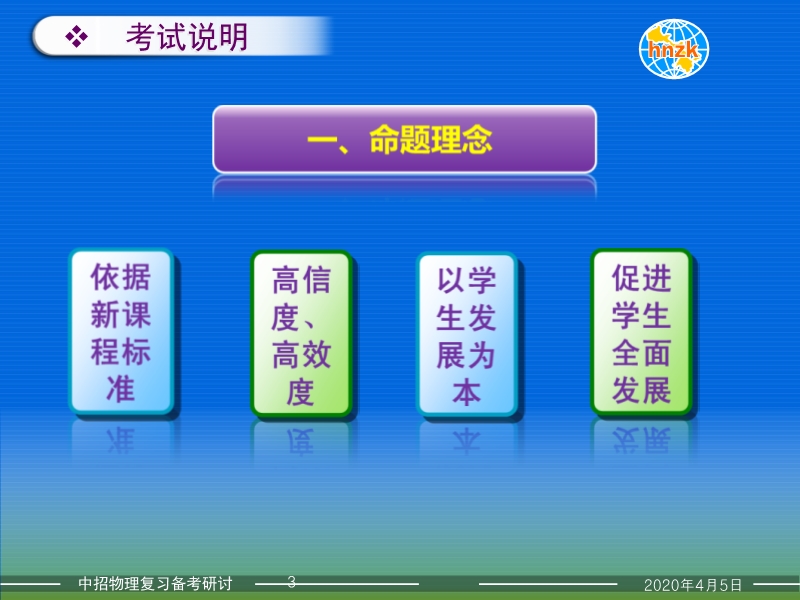 ❖ 考试说明

hnzk

一、命题理念

依据新课程标准

高信度、高效度

以学生发展为本

促进学生全面发展

中招物理复习备考研讨 3 2020年4月5日